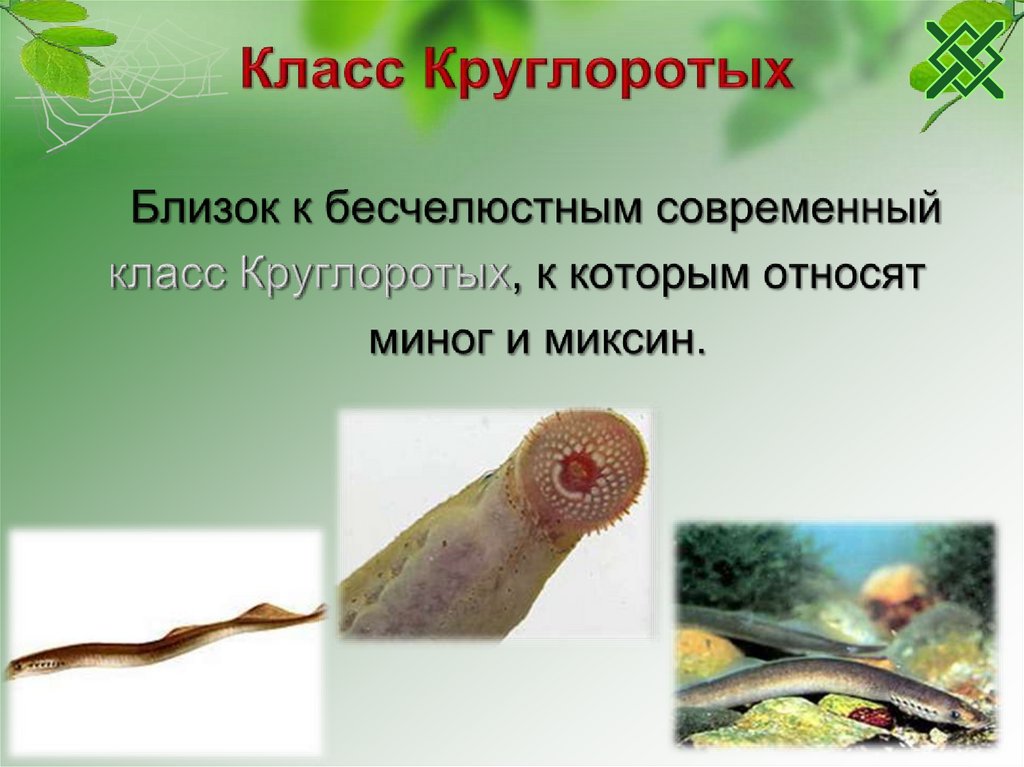 Класс Круглоротых

Близок к бесчелюстным современный класс Круглоротых, к которым относят миног и миксин.